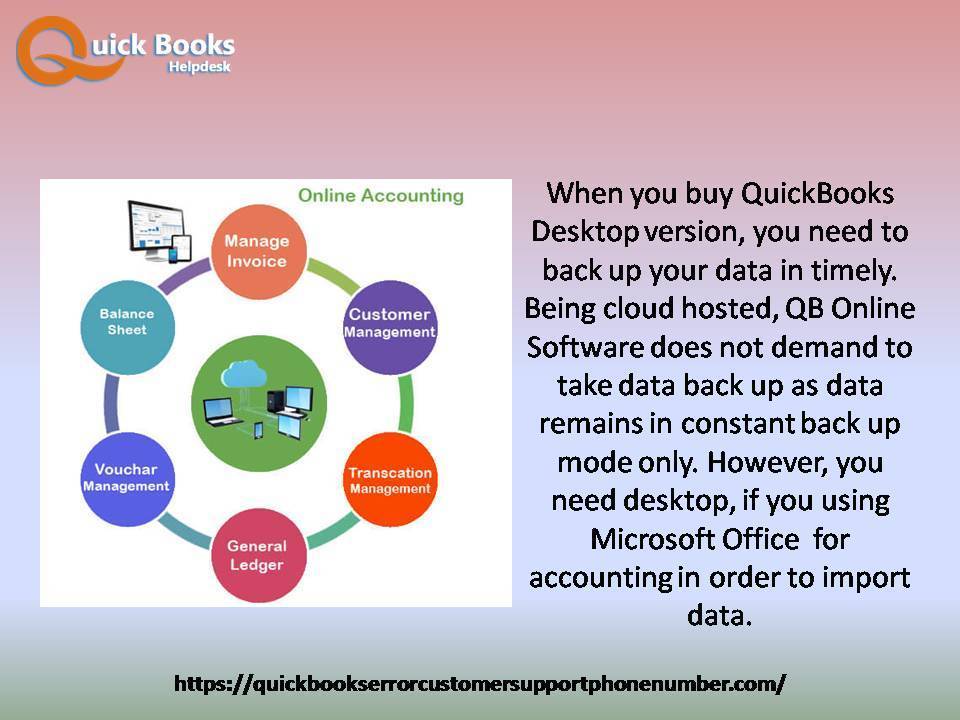 Quick Books
Helpdesk

Online Accounting

Manage Invoice

Customer Management

Transcation Management

General Ledger

Vouchar Management

Balance Sheet

When you buy QuickBooks Desktop version, you need to back up your data in timely. Being cloud hosted, QB Online Software does not demand to take data back up as data remains in constant back up mode only. However, you need desktop, if you using Microsoft Office for accounting in order to import data.

https://quickbookserrorcustomersupportphonenumber.com/